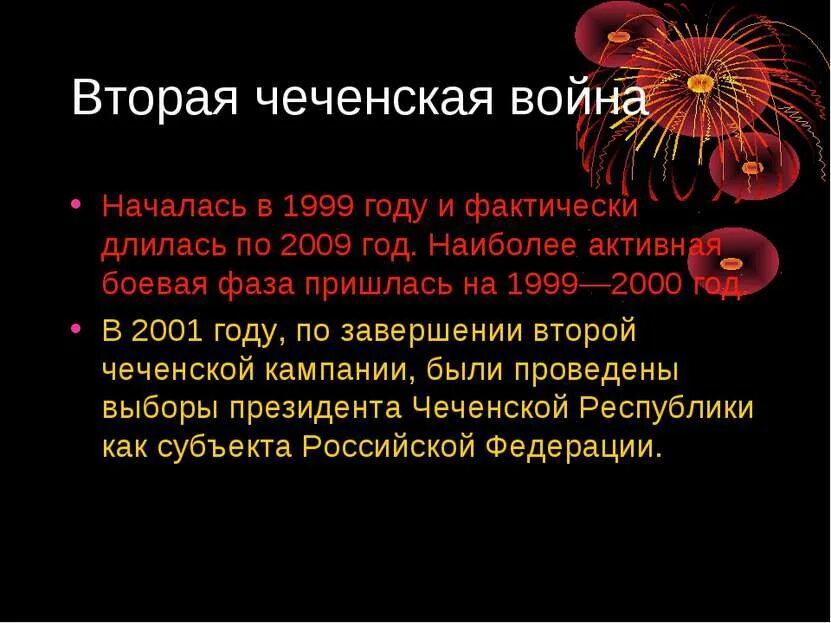 Вторая чеченская война

• Началась в 1999 году и фактически длилась по 2009 год. Наиболее активная боевая фаза пришлась на 1999—2000 год.

• В 2001 году, по завершении второй чеченской кампании, были проведены выборы президента Чеченской Республики как субъекта Российской Федерации.